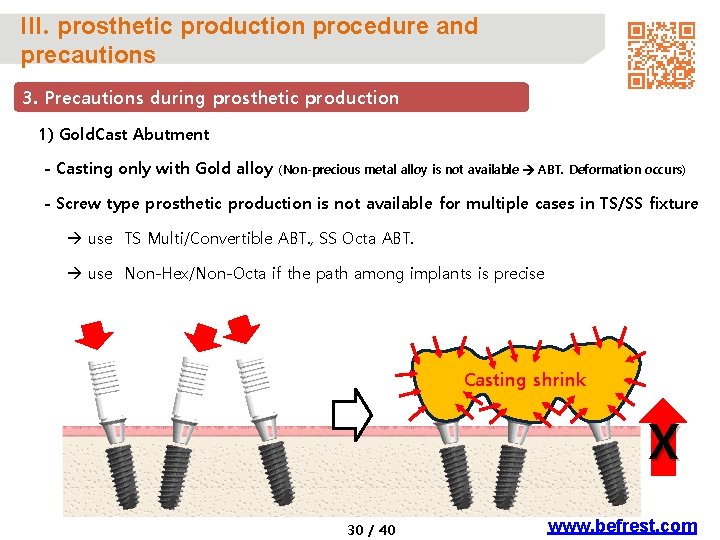 III. prosthetic production procedure and precautions

3. Precautions during prosthetic production

1) GoldCast Abutment

- Casting only with Gold alloy (Non-precious metal alloy is not available → ABT. Deformation occurs)

- Screw type prosthetic production is not available for multiple cases in TS/SS fixture

→ use TS Multi/Convertible ABT., SS Octa ABT.

→ use Non-Hex/Non-Octa if the path among implants is precise

Casting shrink

X

30 / 40

www.befrest.com